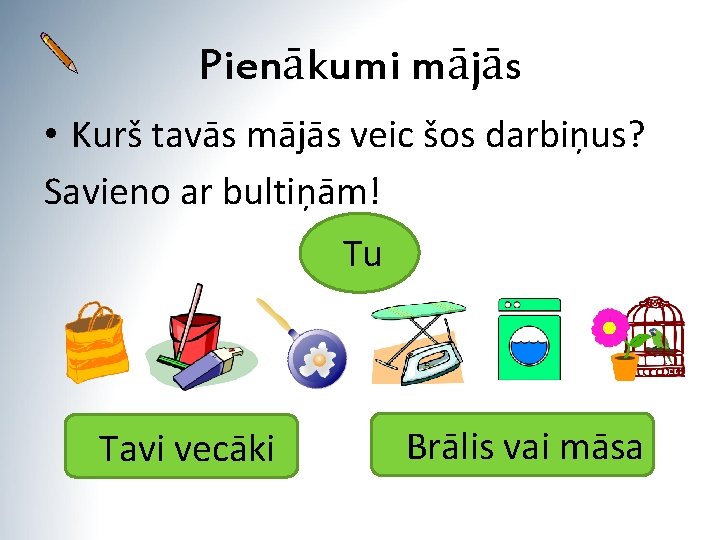 Pienākumi mājās

• Kurš tavās mājās veic šos darbiņus?

Savieno ar bultiņām!

Tu

Tavi vecāki

Brālis vai māsa